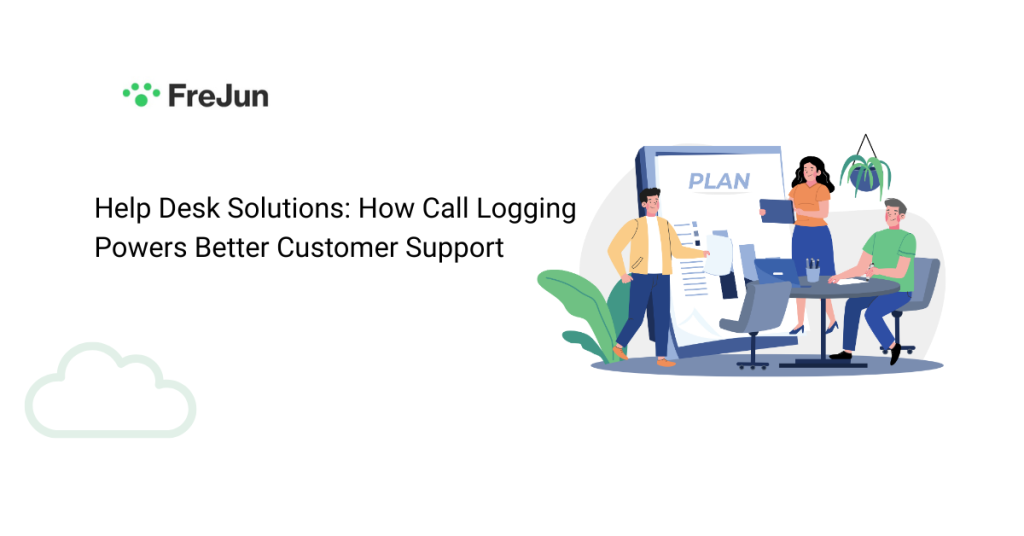 FreJun

Help Desk Solutions: How Call Logging Powers Better Customer Support

PLAN